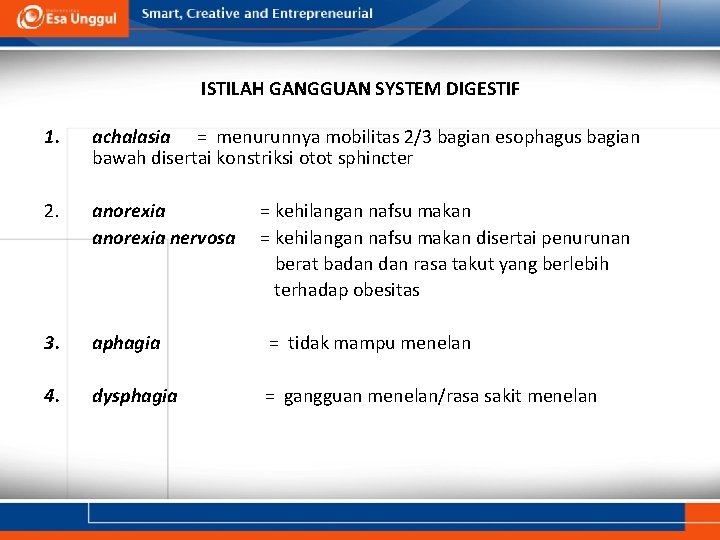 Esa Unggul

Smart, Creative and Entrepreneurial

ISTILAH GANGGUAN SYSTEM DIGESTIF

1. achalasia = menurunnya mobilitas 2/3 bagian esophagus bagian bawah disertai konstriksi otot sphincter

2. anorexia = kehilangan nafsu makan
anorexia nervosa = kehilangan nafsu makan disertai penurunan berat badan dan rasa takut yang berlebih terhadap obesitas

3. aphagia = tidak mampu menelan

4. dysphagia = gangguan menelan/rasa sakit menelan